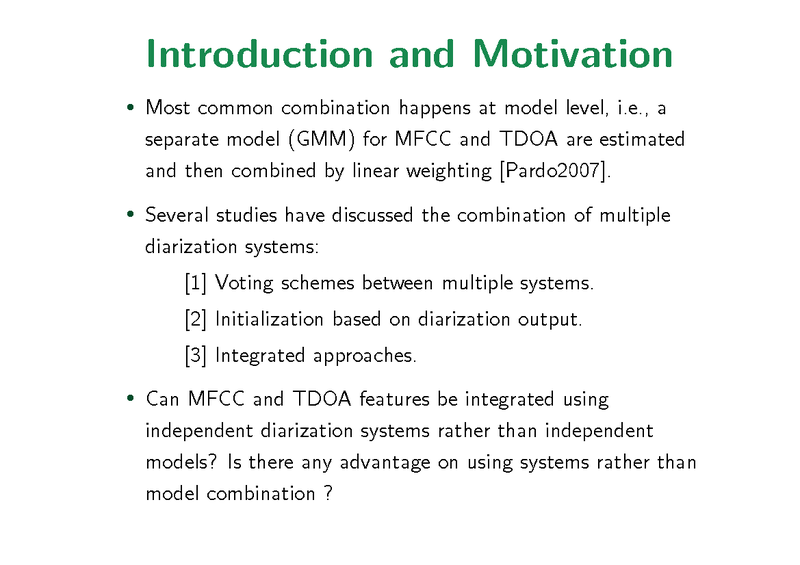 Introduction and Motivation

• Most common combination happens at model level, i.e., a separate model (GMM) for MFCC and TDOA are estimated and then combined by linear weighting [Pardo2007].

• Several studies have discussed the combination of multiple diarization systems:

[1] Voting schemes between multiple systems.

[2] Initialization based on diarization output.

[3] Integrated approaches.

• Can MFCC and TDOA features be integrated using independent diarization systems rather than independent models? Is there any advantage on using systems rather than model combination ?